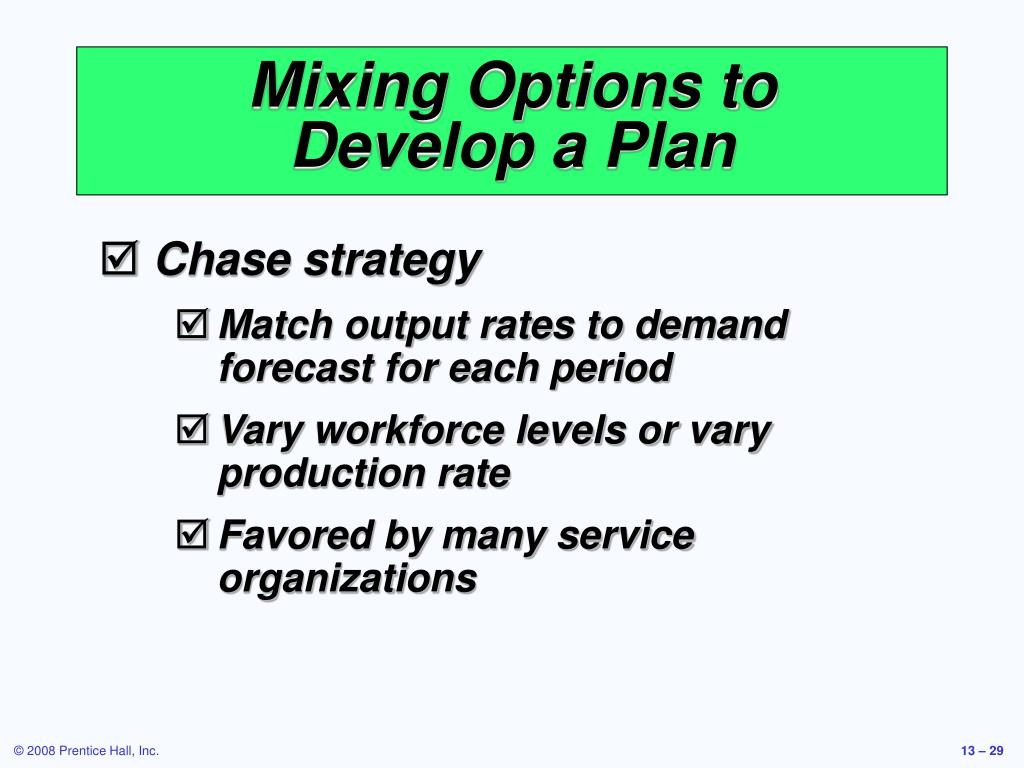 Mixing Options to Develop a Plan

☑ Chase strategy

☑ Match output rates to demand forecast for each period

☑ Vary workforce levels or vary production rate

☑ Favored by many service organizations

© 2008 Prentice Hall, Inc.

13 – 29